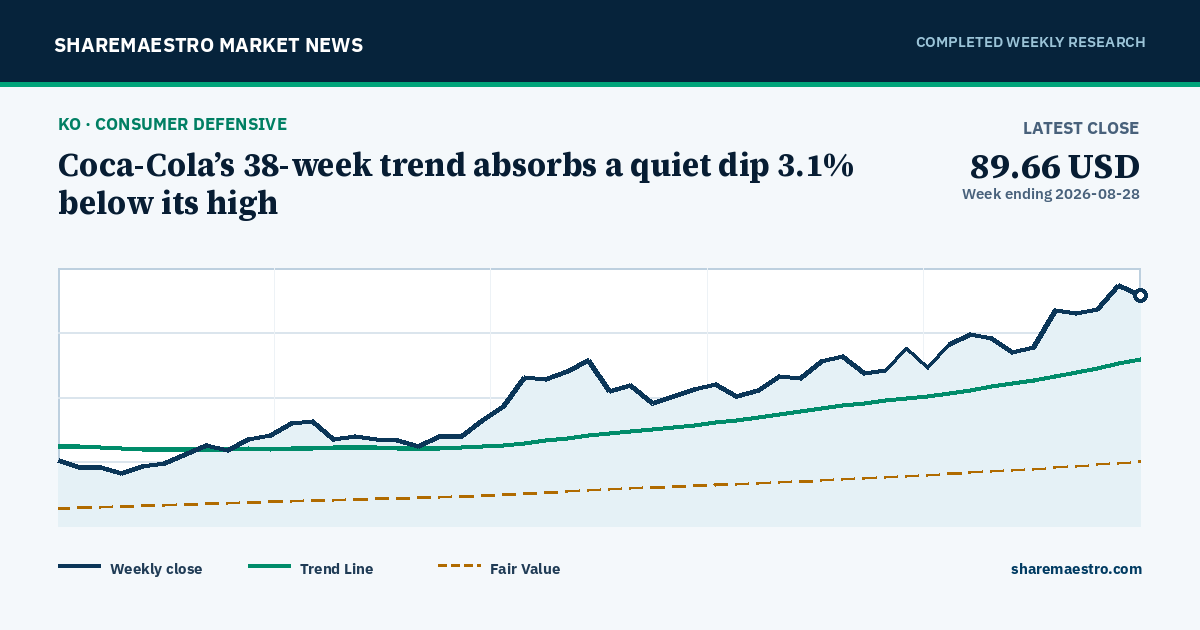 SHAREMAESTRO MARKET NEWS

COMPLETED WEEKLY RESEARCH

KO · CONSUMER DEFENSIVE

Coca-Cola’s 38-week trend absorbs a quiet dip 3.1% below its high

LATEST CLOSE

89.66 USD

Week ending 2026-08-28

Weekly close

Trend Line

Fair Value

sharemaestro.com